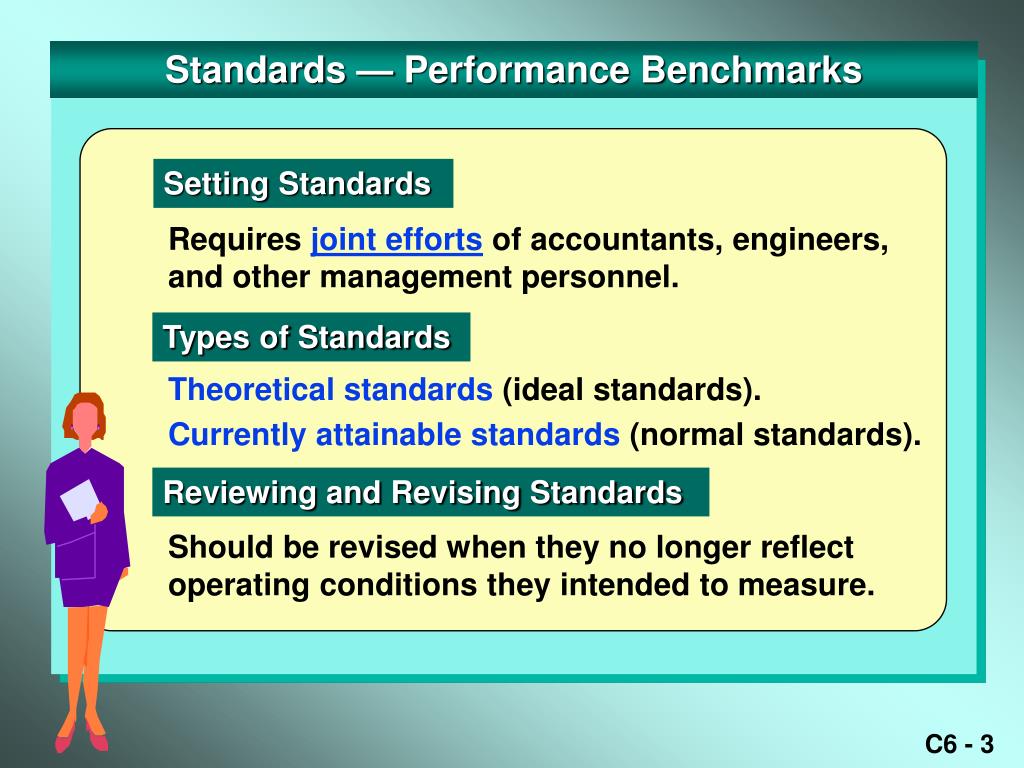 Standards — Performance Benchmarks

Setting Standards

Requires joint efforts of accountants, engineers, and other management personnel.

Types of Standards

Theoretical standards (ideal standards).

Currently attainable standards (normal standards).

Reviewing and Revising Standards

Should be revised when they no longer reflect operating conditions they intended to measure.

C6 - 3